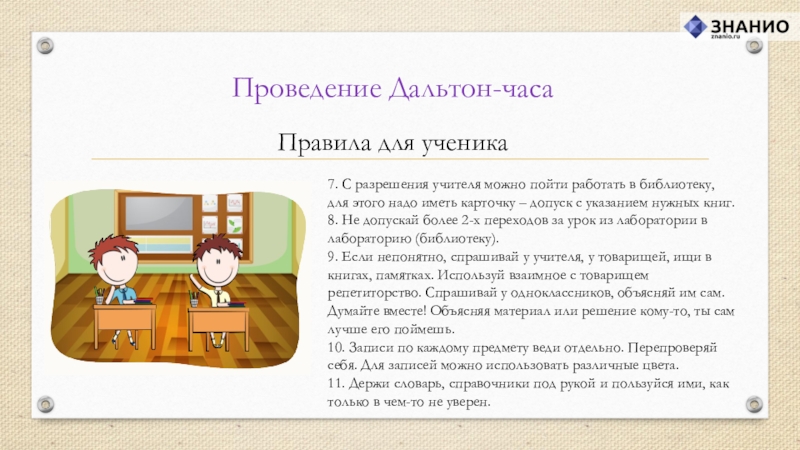 ЗНАНИО
znanio.ru

Проведение Дальтон-часа

Правила для ученика

7. С разрешения учителя можно пойти работать в библиотеку, для этого надо иметь карточку – допуск с указанием нужных книг.
8. Не допускай более 2-х переходов за урок из лаборатории в лабораторию (библиотеку).
9. Если непонятно, спрашивай у учителя, у товарищей, ищи в книгах, памятках. Используй взаимное с товарищем репетиторство. Спрашивай у одноклассников, объясняй им сам. Думайте вместе! Объясняя материал или решение кому-то, ты сам лучше его поймешь.
10. Записи по каждому предмету веди отдельно. Перепроверяй себя. Для записей можно использовать различные цвета.
11. Держи словарь, справочники под рукой и пользуйся ими, как только в чем-то не уверен.